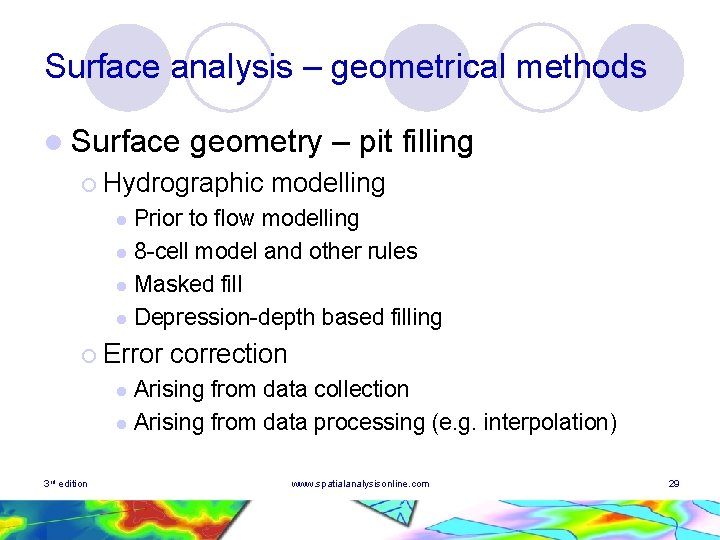 Surface analysis – geometrical methods

Surface geometry – pit filling

Hydrographic modelling

Prior to flow modelling

8-cell model and other rules

Masked fill

Depression-depth based filling

Error correction

Arising from data collection

Arising from data processing (e.g. interpolation)

3rd edition

www.spatialanalysisonline.com

29